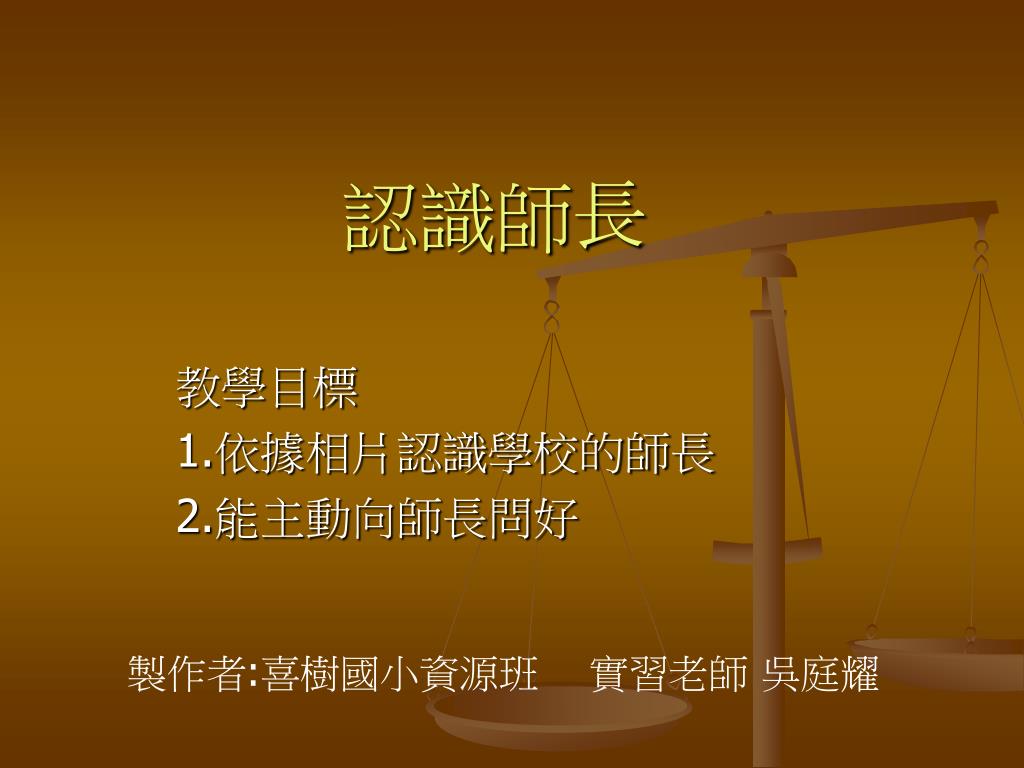 認識師長

教學目標
1.依據相片認識學校的師長
2.能主動向師長問好

製作者:喜樹國小資源班 實習老師 吳庭耀